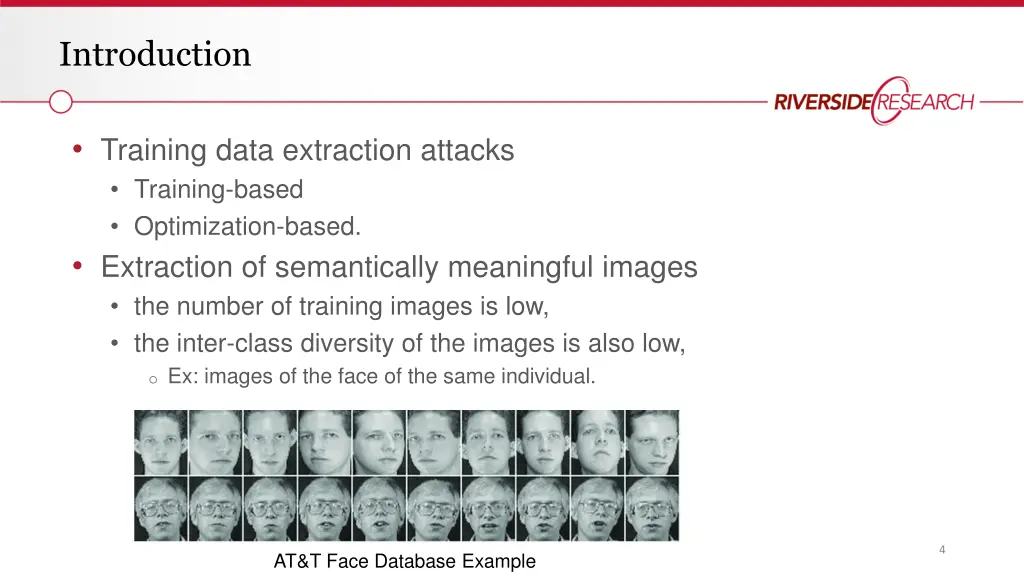 Introduction

RIVERSIDE RESEARCH

• Training data extraction attacks
  • Training-based
  • Optimization-based.
• Extraction of semantically meaningful images
  • the number of training images is low,
  • the inter-class diversity of the images is also low,
    o Ex: images of the face of the same individual.

AT&T Face Database Example

4